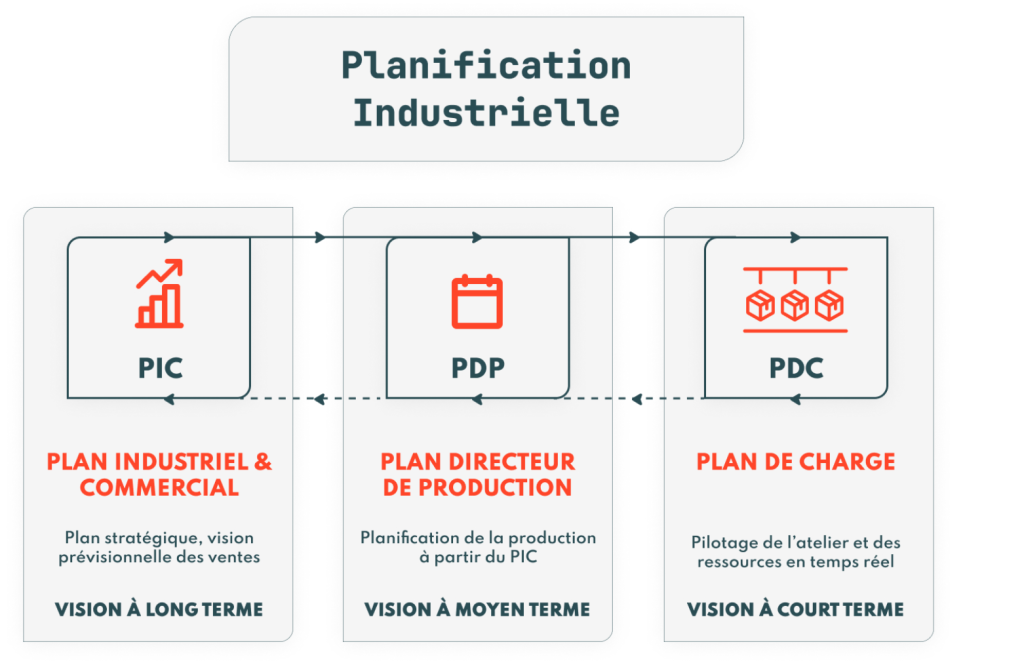 Planification Industrielle

PIC

PLAN INDUSTRIEL & COMMERCIAL

Plan stratégique, vision prévisionnelle des ventes

VISION À LONG TERME

PDP

PLAN DIRECTEUR DE PRODUCTION

Planification de la production à partir du PIC

VISION À MOYEN TERME

PDC

PLAN DE CHARGE

Pilotage de l'atelier et des ressources en temps réel

VISION À COURT TERME